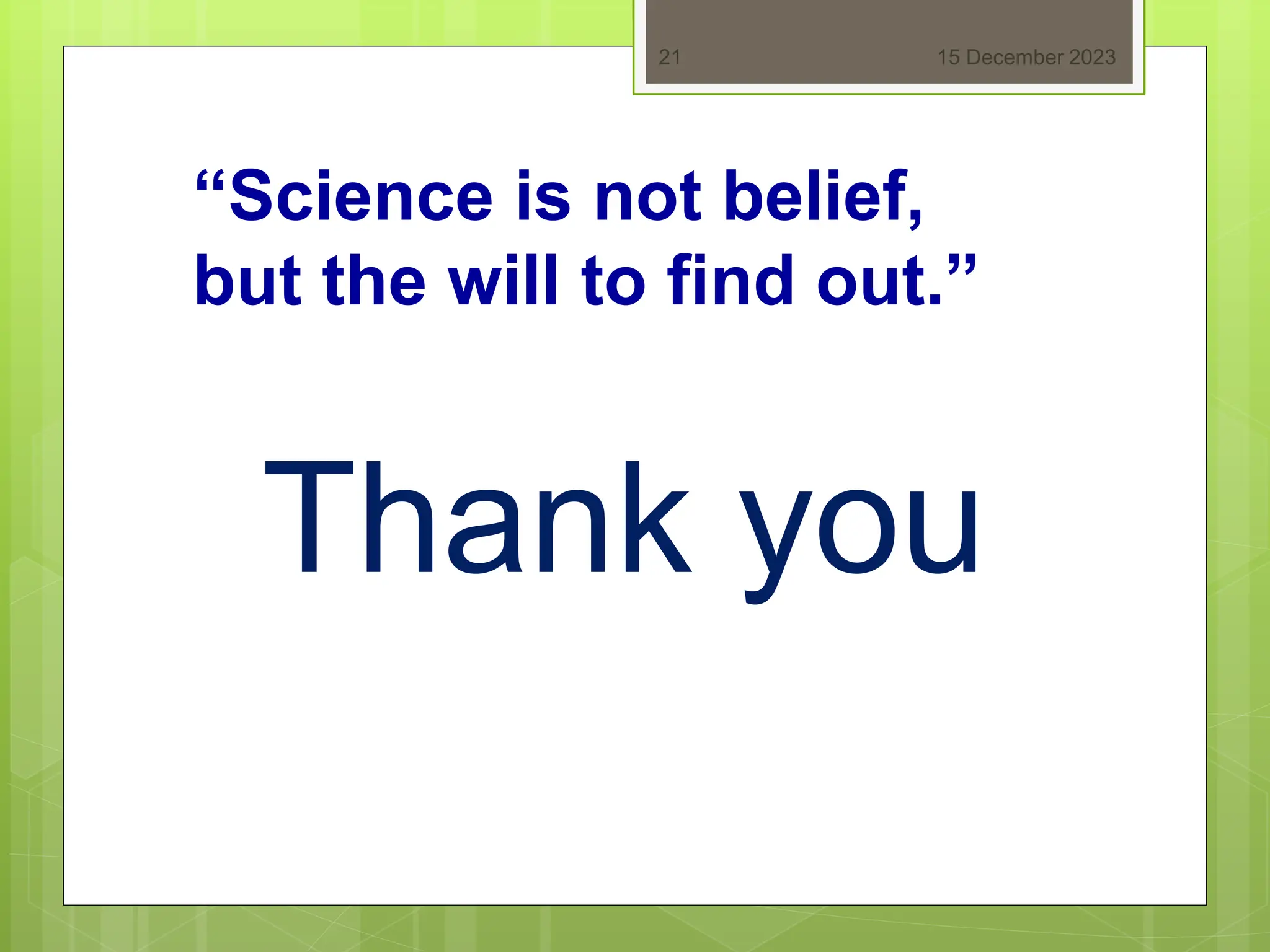 21

15 December 2023

“Science is not belief, but the will to find out.”

Thank you